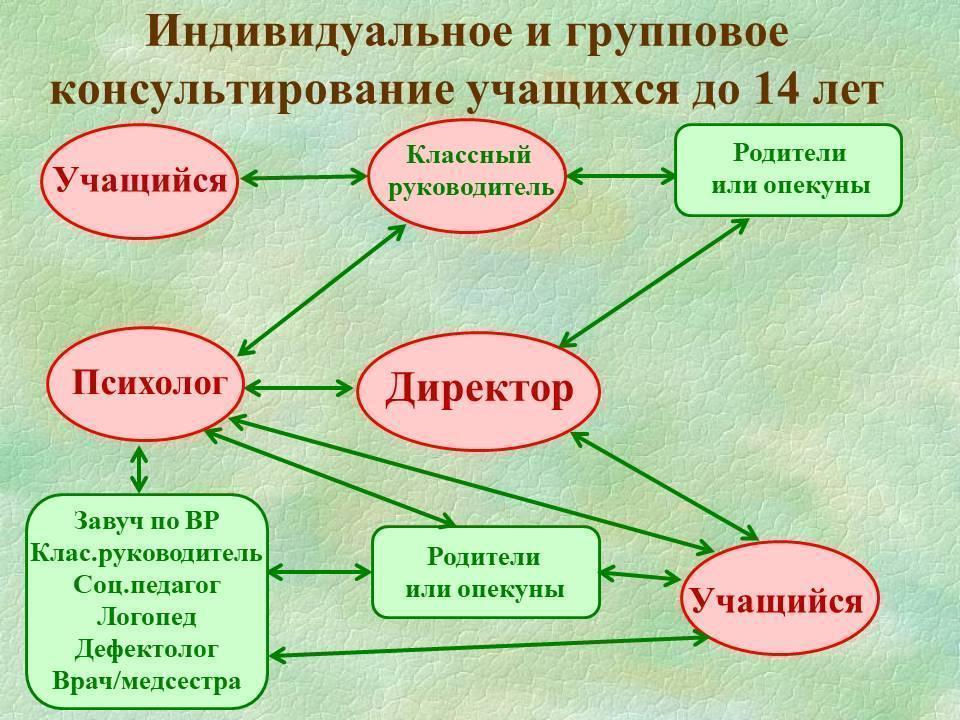 Индивидуальное и групповое консультирование учащихся до 14 лет

Учащийся

Классный руководитель

Родители или опекуны

Психолог

Директор

Завуч по ВР
Клас.руководитель
Соц.педагог
Логопед
Дефектолог
Врач/медсестра

Родители или опекуны

Учащийся